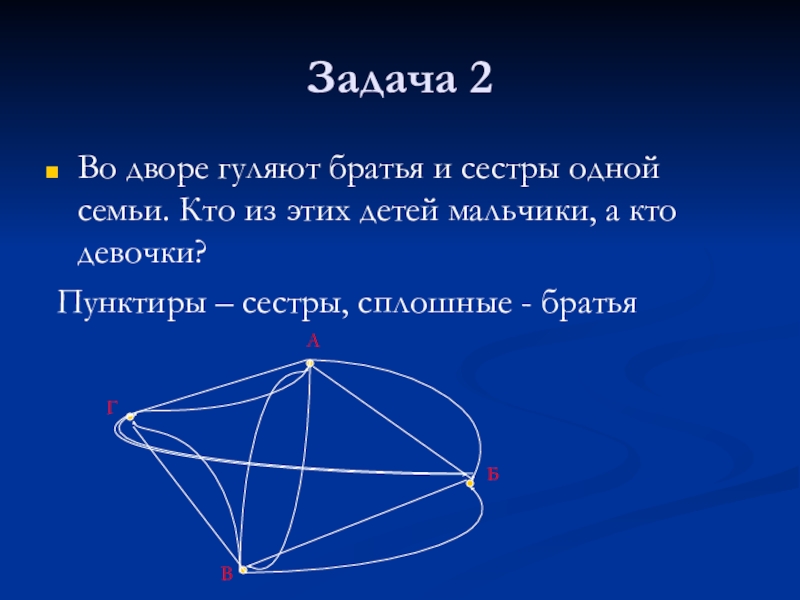 Задача 2

Во дворе гуляют братья и сестры одной семьи. Кто из этих детей мальчики, а кто девочки?

Пунктиры – сестры, сплошные - братья

А
Г
Б
В